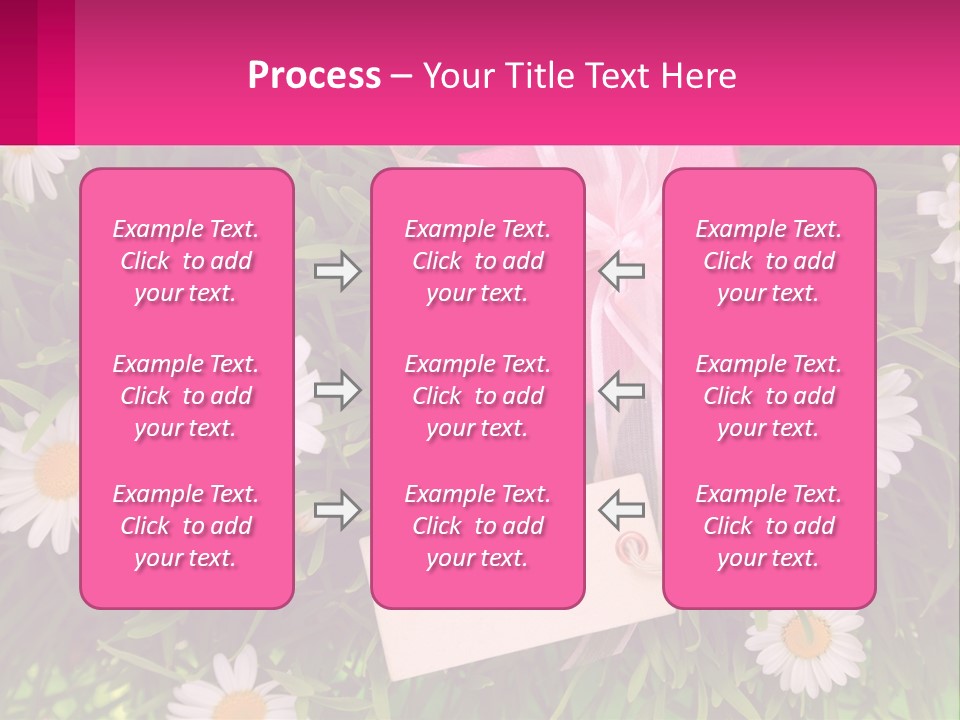 Process – Your Title Text Here

Example Text. Click to add your text.

Example Text. Click to add your text.

Example Text. Click to add your text.

Example Text. Click to add your text.

Example Text. Click to add your text.

Example Text. Click to add your text.

Example Text. Click to add your text.

Example Text. Click to add your text.

Example Text. Click to add your text.